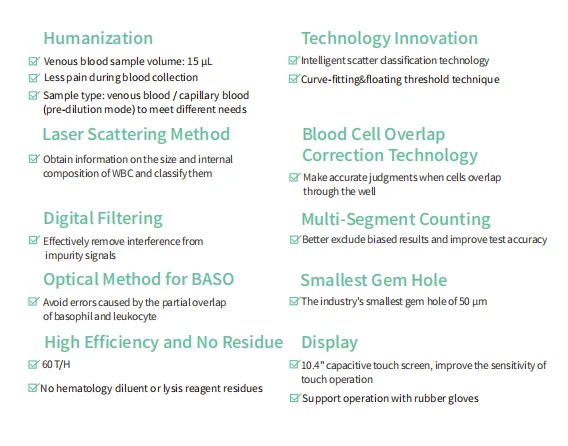 Humanization

Venous blood sample volume: 15 µL

Less pain during blood collection

Sample type: venous blood / capillary blood (pre-dilution mode) to meet different needs

Laser Scattering Method

Obtain information on the size and internal composition of WBC and classify them

Digital Filtering

Effectively remove interference from impurity signals

Optical Method for BASO

Avoid errors caused by the partial overlap of basophil and leukocyte

High Efficiency and No Residue

60 T/H

No hematology diluent or lysis reagent residues

Technology Innovation

Intelligent scatter classification technology

Curve-fitting&floating threshold technique

Blood Cell Overlap Correction Technology

Make accurate judgments when cells overlap through the well

Multi-Segment Counting

Better exclude biased results and improve test accuracy

Smallest Gem Hole

The industry's smallest gem hole of 50 µm

Display

10.4" capacitive touch screen, improve the sensitivity of touch operation

Support operation with rubber gloves